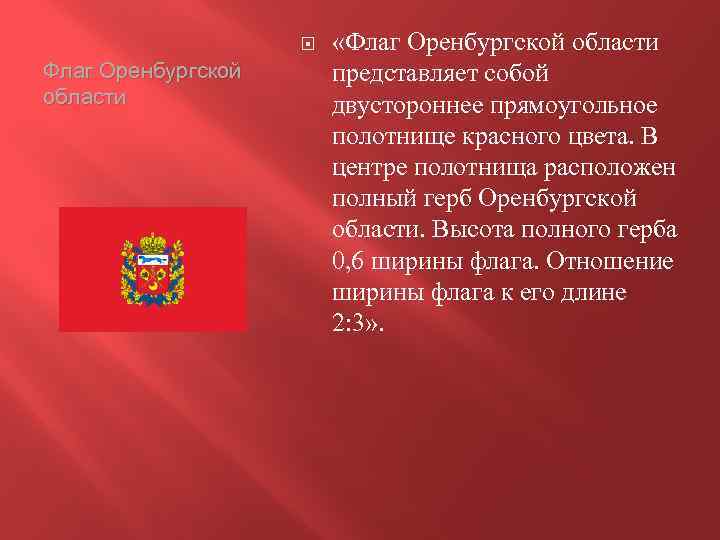 Флаг Оренбургской области

«Флаг Оренбургской области представляет собой двустороннее прямоугольное полотнище красного цвета. В центре полотнища расположен полный герб Оренбургской области. Высота полного герба 0,6 ширины флага. Отношение ширины флага к его длине 2:3».